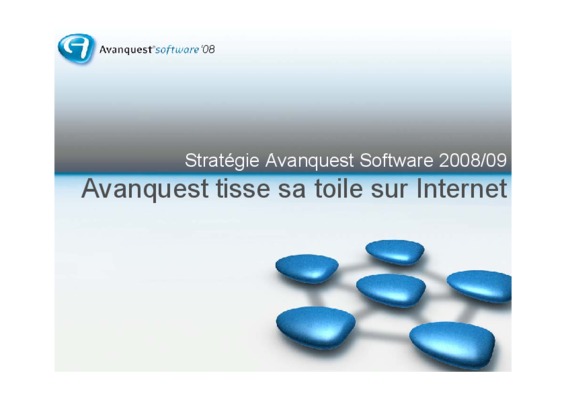 Avanquest software '08

Stratégie Avanquest Software 2008/09

Avanquest tisse sa toile sur Internet